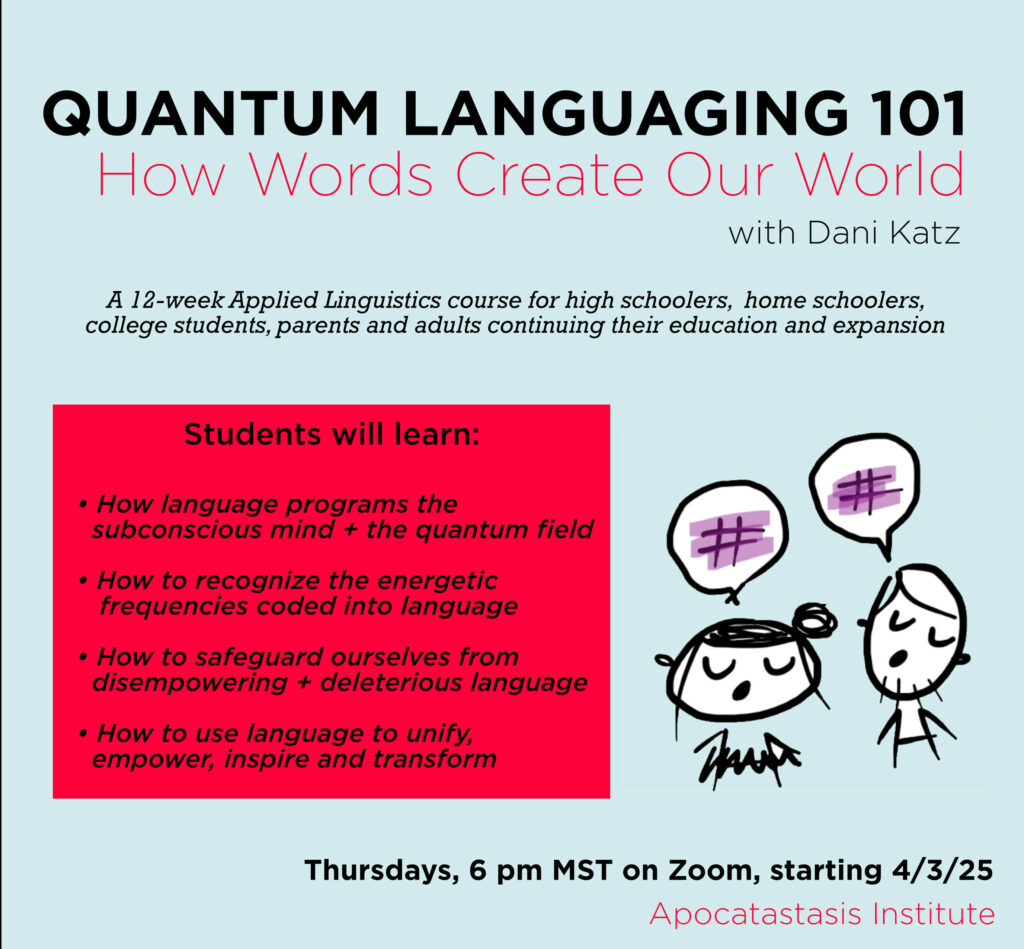 QUANTUM LANGUAGING 101
How Words Create Our World
with Dani Katz

A 12-week Applied Linguistics course for high schoolers, home schoolers, college students, parents and adults continuing their education and expansion

Students will learn:

• How language programs the subconscious mind + the quantum field

• How to recognize the energetic frequencies coded into language

• How to safeguard ourselves from disempowering + deleterious language

• How to use language to unify, empower, inspire and transform

#

#

Thursdays, 6 pm MST on Zoom, starting 4/3/25
Apocatastasis Institute